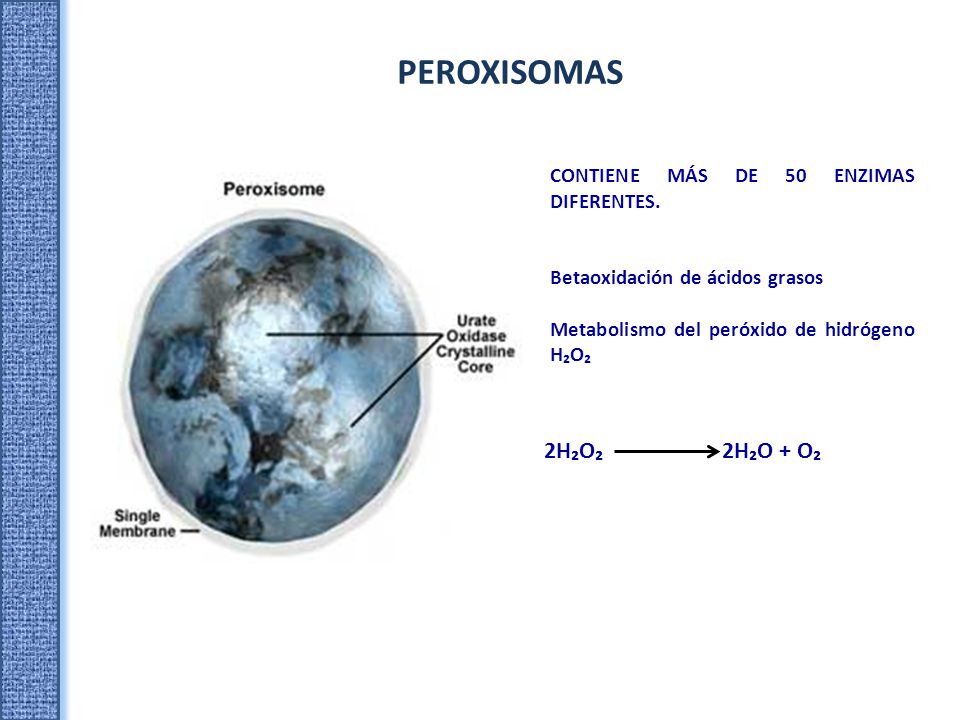 PEROXISOMAS

Peroxisome

Urate Oxidase Crystalline Core

Single Membrane

CONTIENE MÁS DE 50 ENZIMAS DIFERENTES.

Betaoxidación de ácidos grasos

Metabolismo del peróxido de hidrógeno $H_2O_2$

$2H_2O_2 \longrightarrow 2H_2O + O_2$